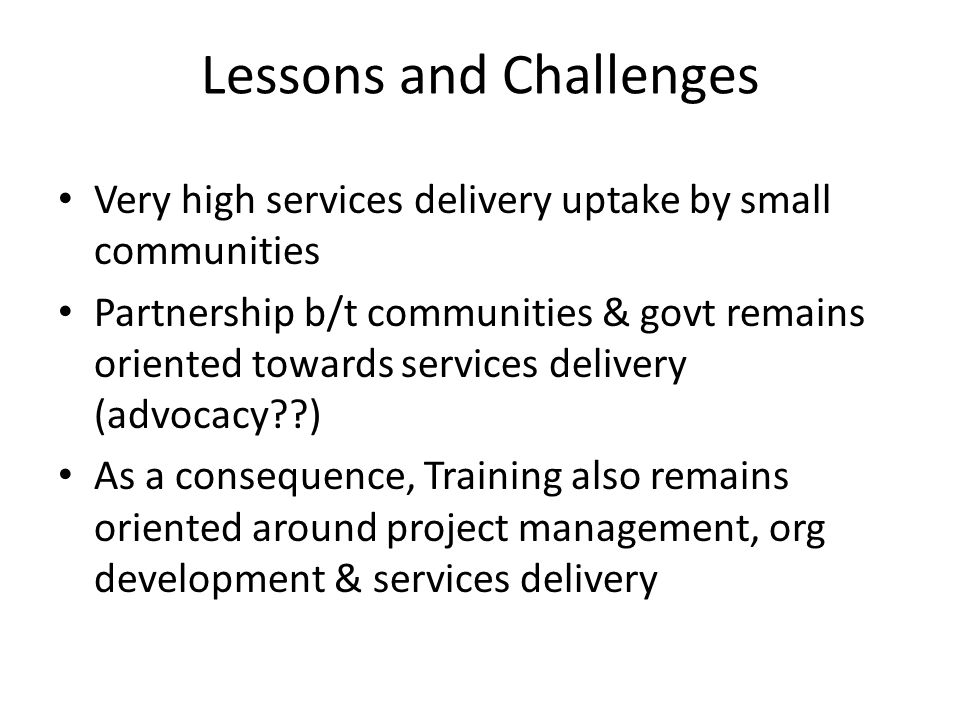 Lessons and Challenges

• Very high services delivery uptake by small communities
• Partnership b/t communities & govt remains oriented towards services delivery (advocacy??)
• As a consequence, Training also remains oriented around project management, org development & services delivery